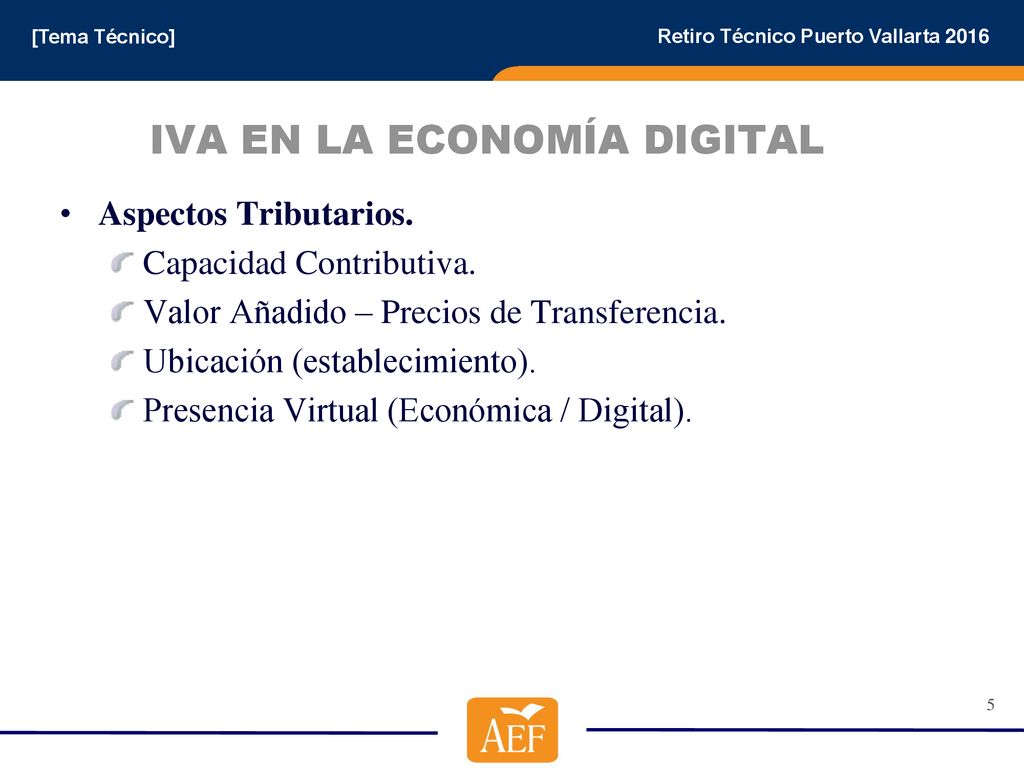 [Tema Técnico]

Retiro Técnico Puerto Vallarta 2016

IVA EN LA ECONOMÍA DIGITAL

• Aspectos Tributarios.
Capacidad Contributiva.
Valor Añadido – Precios de Transferencia.
Ubicación (establecimiento).
Presencia Virtual (Económica / Digital).

5

AEF